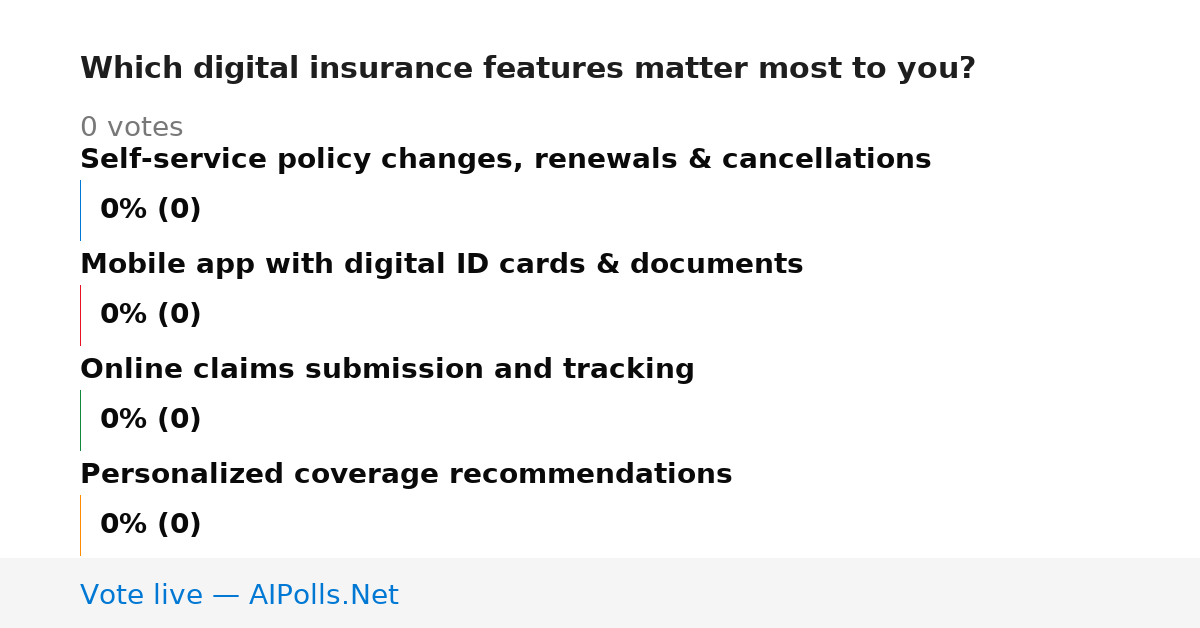 Which digital insurance features matter most to you?

0 votes

Self-service policy changes, renewals & cancellations

0% (0)

Mobile app with digital ID cards & documents

0% (0)

Online claims submission and tracking

0% (0)

Personalized coverage recommendations

0% (0)

Vote live — AIPolls.Net